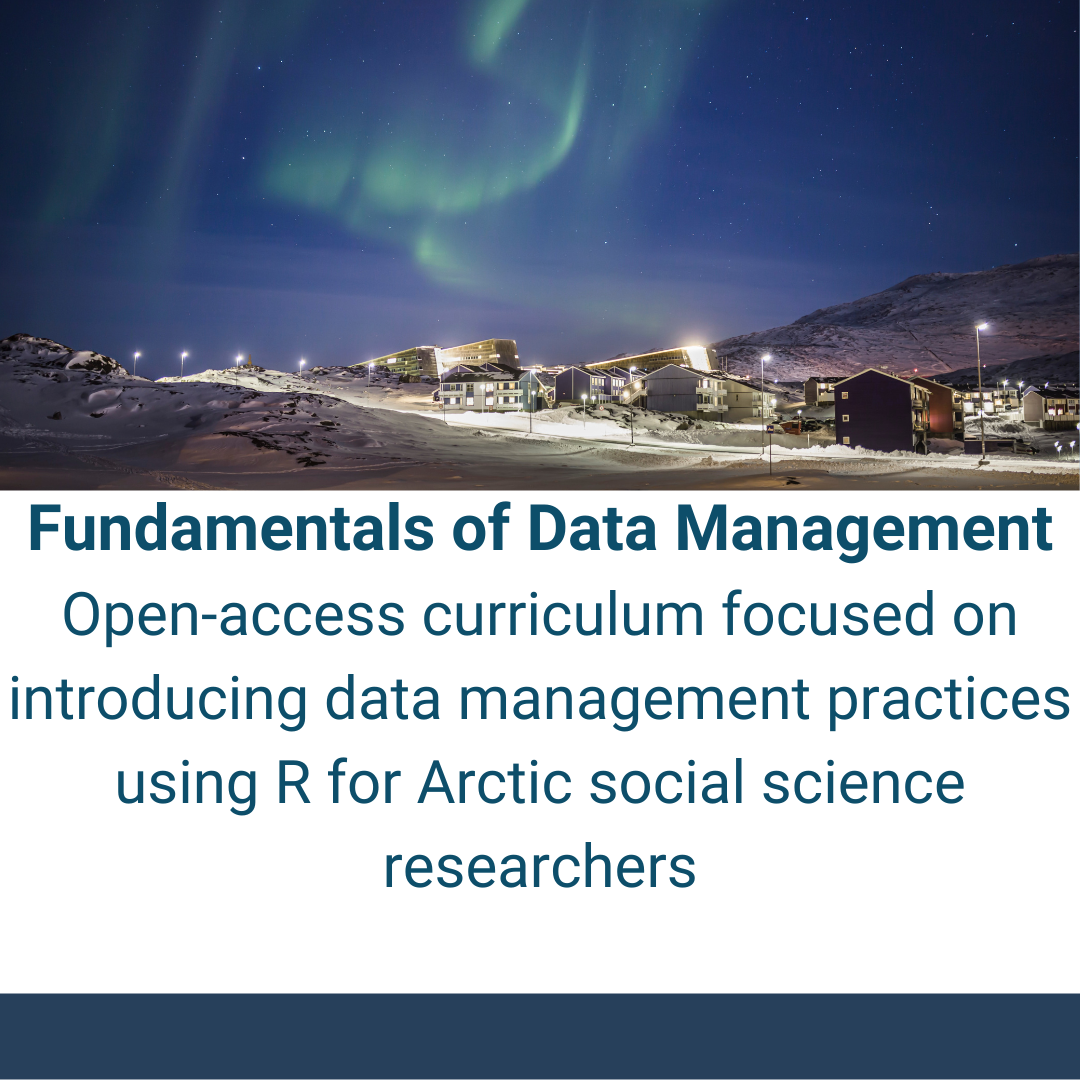 Fundamentals of Data Management

Open-access curriculum focused on introducing data management practices using R for Arctic social science researchers